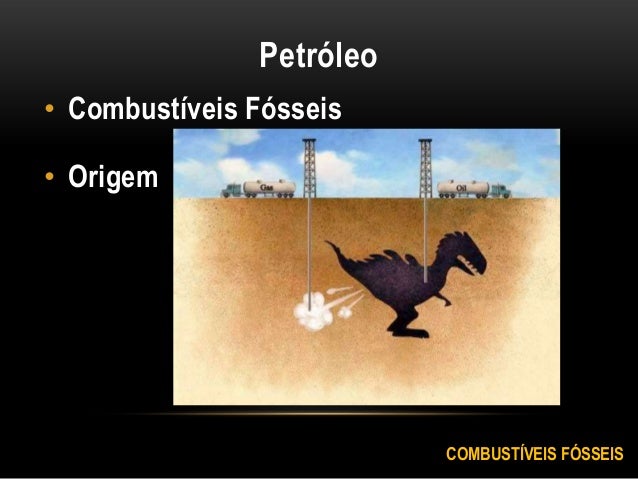 Petróleo

• Combustíveis Fósseis

• Origem

Gas

Oil

COMBUSTÍVEIS FÓSSEIS